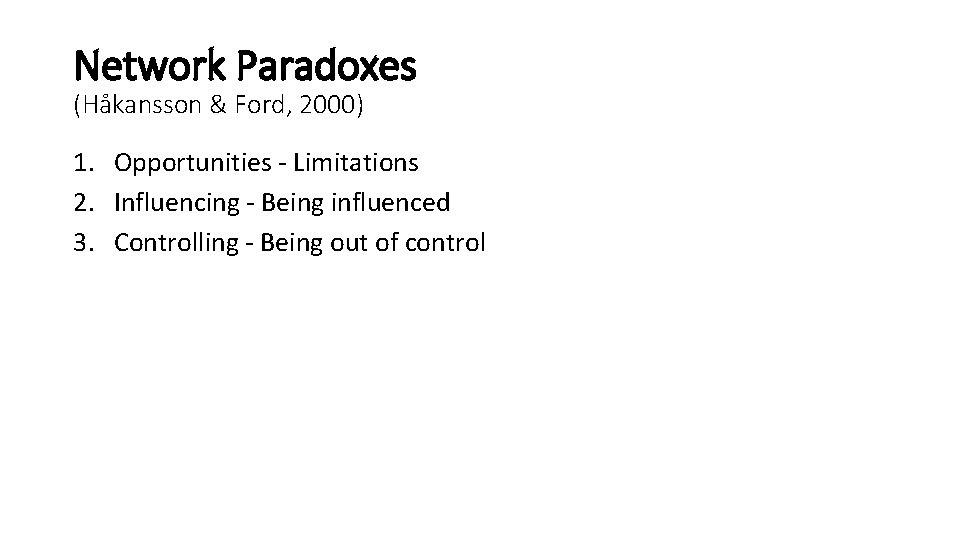 Network Paradoxes
(Håkansson & Ford, 2000)

1. Opportunities - Limitations
2. Influencing - Being influenced
3. Controlling - Being out of control